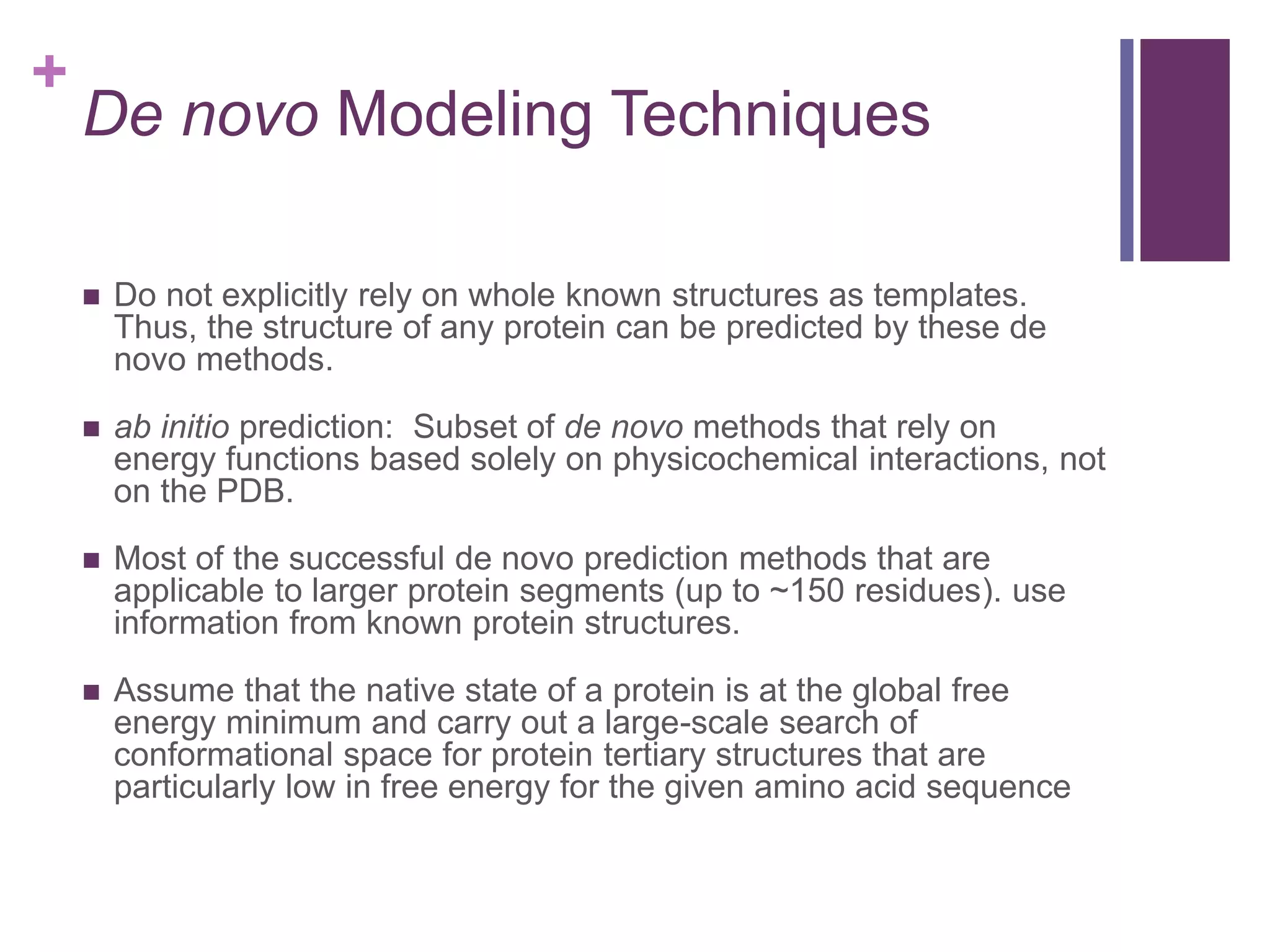 +
De novo Modeling Techniques

■ Do not explicitly rely on whole known structures as templates. Thus, the structure of any protein can be predicted by these de novo methods.

■ ab initio prediction:  Subset of de novo methods that rely on energy functions based solely on physicochemical interactions, not on the PDB.

■ Most of the successful de novo prediction methods that are applicable to larger protein segments (up to ~150 residues). use information from known protein structures.

■ Assume that the native state of a protein is at the global free energy minimum and carry out a large-scale search of conformational space for protein tertiary structures that are particularly low in free energy for the given amino acid sequence